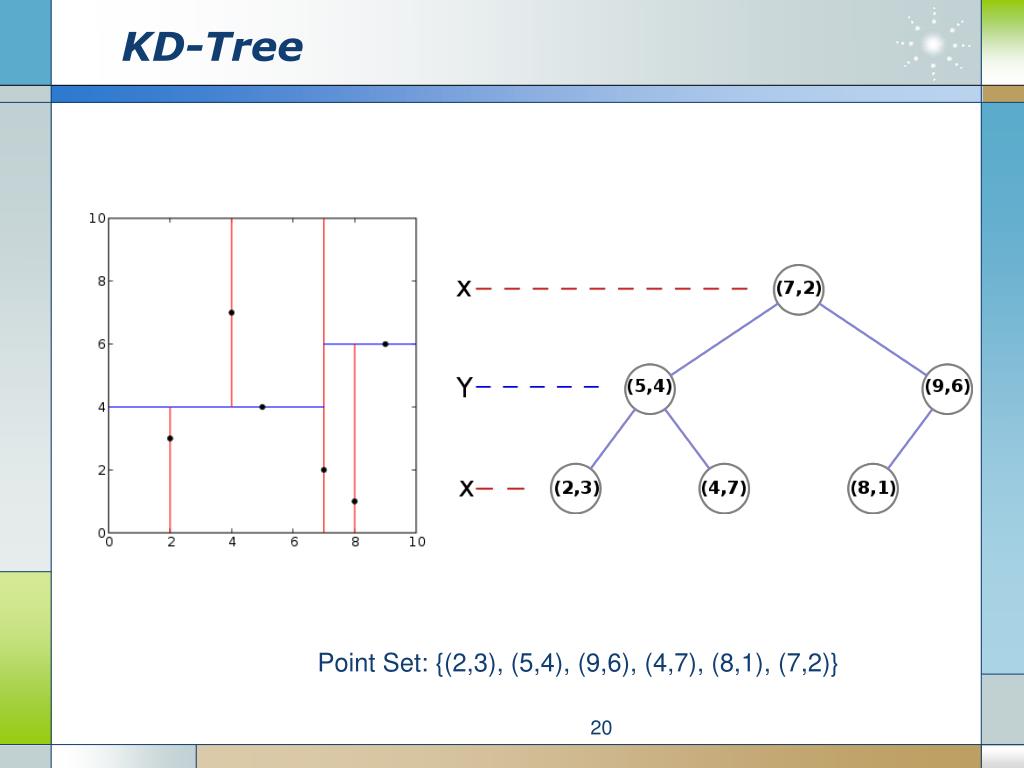 KD-Tree

10
8
6
4
2
0
0 2 4 6 8 10

X
Y
X

(7,2)
(5,4)
(9,6)
(2,3)
(4,7)
(8,1)

Point Set: {(2,3), (5,4), (9,6), (4,7), (8,1), (7,2)}

20